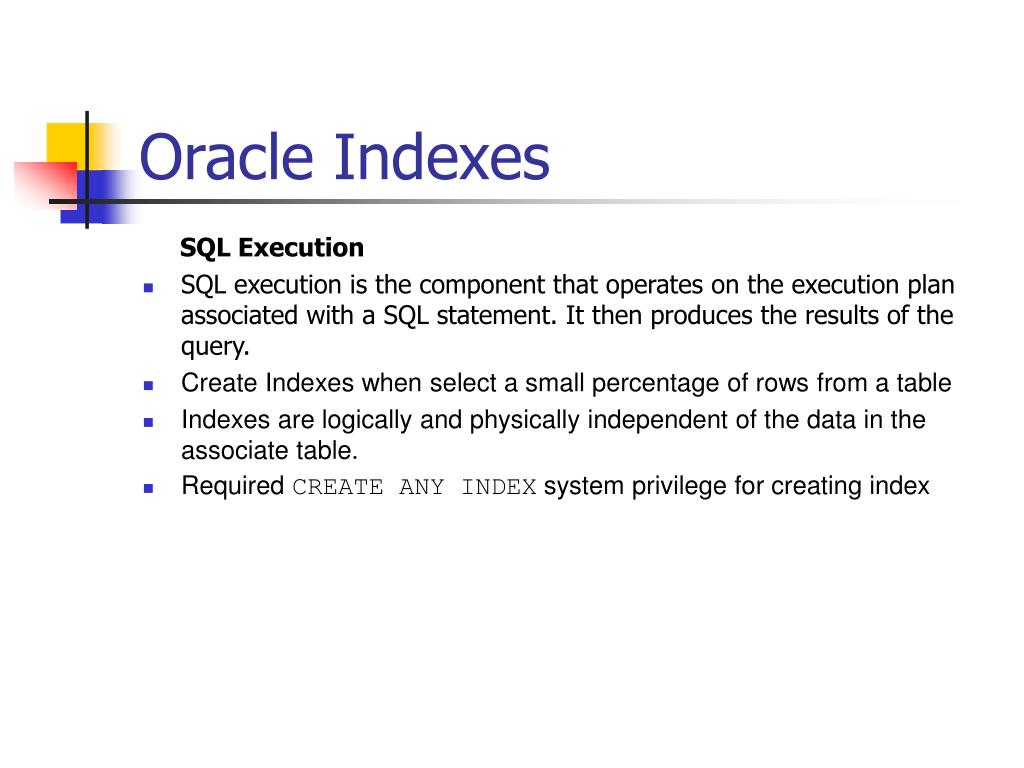 Oracle Indexes

SQL Execution

- SQL execution is the component that operates on the execution plan associated with a SQL statement. It then produces the results of the query.
- Create Indexes when select a small percentage of rows from a table
- Indexes are logically and physically independent of the data in the associate table.
- Required CREATE ANY INDEX system privilege for creating index